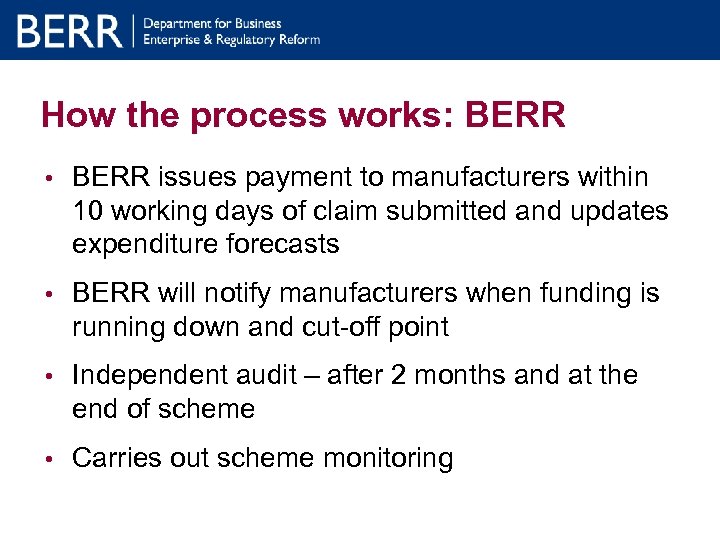 BERR | Department for Business Enterprise & Regulatory Reform

How the process works: BERR

• BERR issues payment to manufacturers within 10 working days of claim submitted and updates expenditure forecasts

• BERR will notify manufacturers when funding is running down and cut-off point

• Independent audit – after 2 months and at the end of scheme

• Carries out scheme monitoring